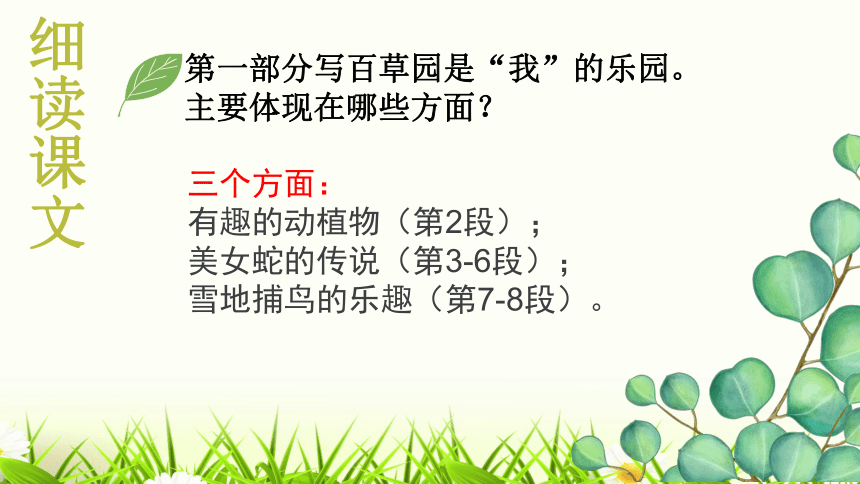 细读课文

第一部分写百草园是“我”的乐园。主要体现在哪些方面？

三个方面：
有趣的动植物（第2段）；
美女蛇的传说（第3-6段）；
雪地捕鸟的乐趣（第7-8段）。